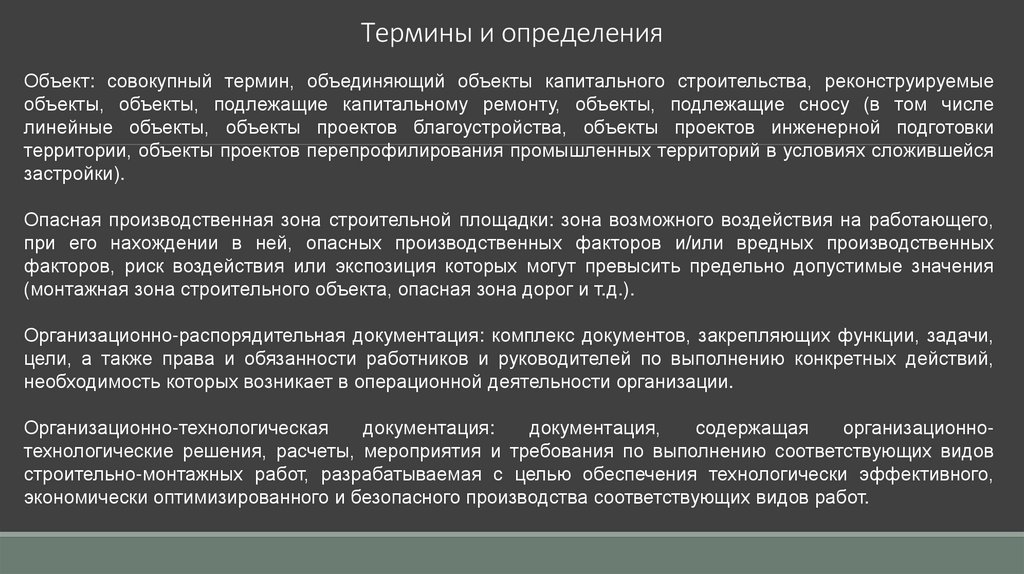 Термины и определения

Объект: совокупный термин, объединяющий объекты капитального строительства, реконструируемые объекты, объекты, подлежащие капитальному ремонту, объекты, подлежащие сносу (в том числе линейные объекты, объекты проектов благоустройства, объекты проектов инженерной подготовки территории, объекты проектов перепрофилирования промышленных территорий в условиях сложившейся застройки).

Опасная производственная зона строительной площадки: зона возможного воздействия на работающего, при его нахождении в ней, опасных производственных факторов и/или вредных производственных факторов, риск воздействия или экспозиция которых могут превысить предельно допустимые значения (монтажная зона строительного объекта, опасная зона дорог и т.д.).

Организационно-распорядительная документация: комплекс документов, закрепляющих функции, задачи, цели, а также права и обязанности работников и руководителей по выполнению конкретных действий, необходимость которых возникает в операционной деятельности организации.

Организационно-технологическая документация: документация, содержащая организационно-технологические решения, расчеты, мероприятия и требования по выполнению соответствующих видов строительно-монтажных работ, разрабатываемая с целью обеспечения технологически эффективного, экономически оптимизированного и безопасного производства соответствующих видов работ.